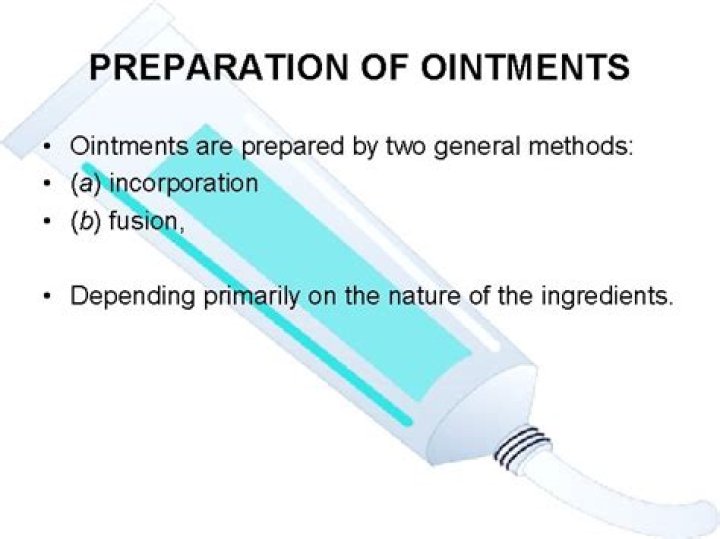 PREPARATION OF OINTMENTS

• Ointments are prepared by two general methods:
• (a) incorporation
• (b) fusion,

• Depending primarily on the nature of the ingredients.